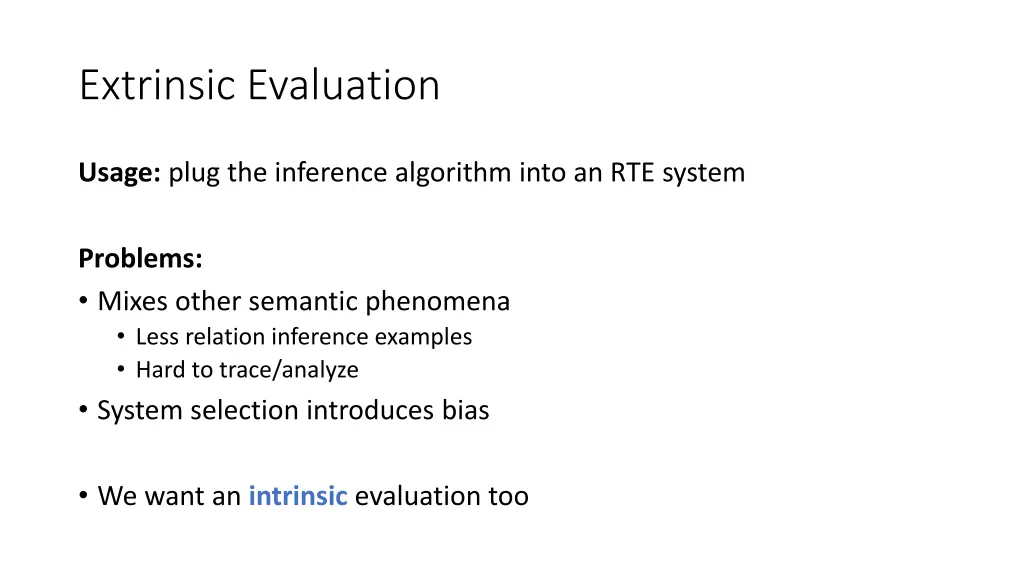 Extrinsic Evaluation

Usage: plug the inference algorithm into an RTE system

Problems:
• Mixes other semantic phenomena
  • Less relation inference examples
  • Hard to trace/analyze
• System selection introduces bias

• We want an intrinsic evaluation too